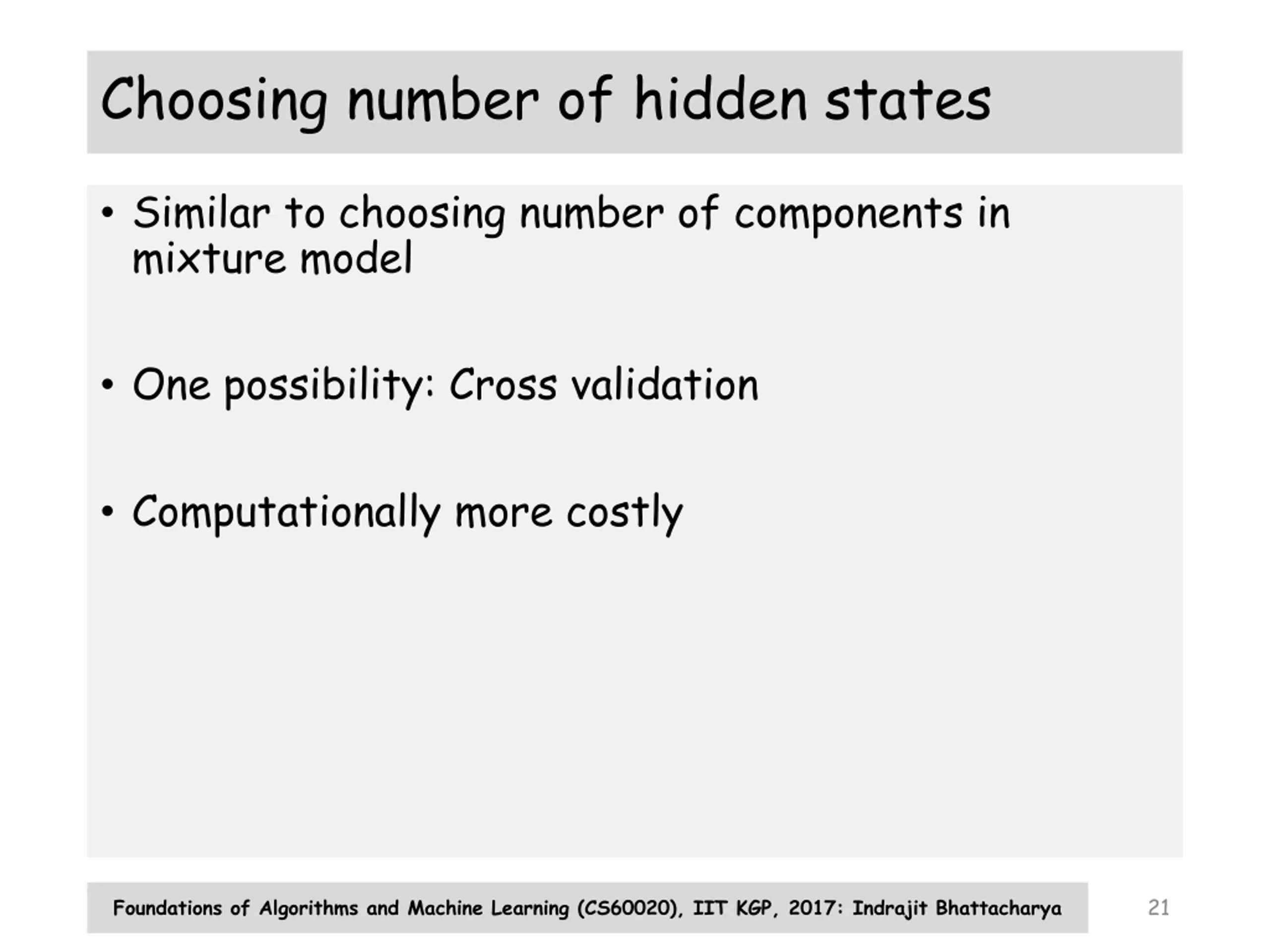 Choosing number of hidden states

• Similar to choosing number of components in mixture model

• One possibility: Cross validation

• Computationally more costly

Foundations of Algorithms and Machine Learning (CS60020), IIT KGP, 2017: Indrajit Bhattacharya

21